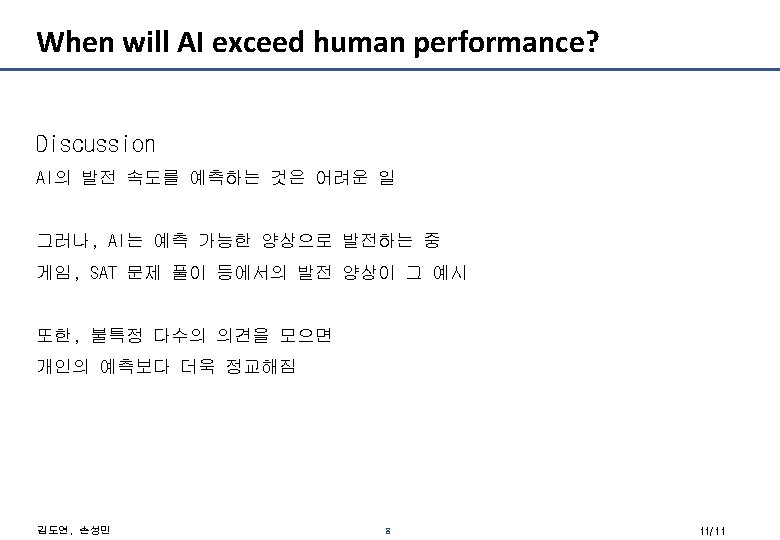 When will AI exceed human performance?

Discussion

AI의 발전 속도를 예측하는 것은 어려운 일

그러나, AI는 예측 가능한 양상으로 발전하는 중
게임, SAT 문제 풀이 등에서의 발전 양상이 그 예시

또한, 불특정 다수의 의견을 모으면
개인의 예측보다 더욱 정교해짐

김도연, 손성민

8

11/11